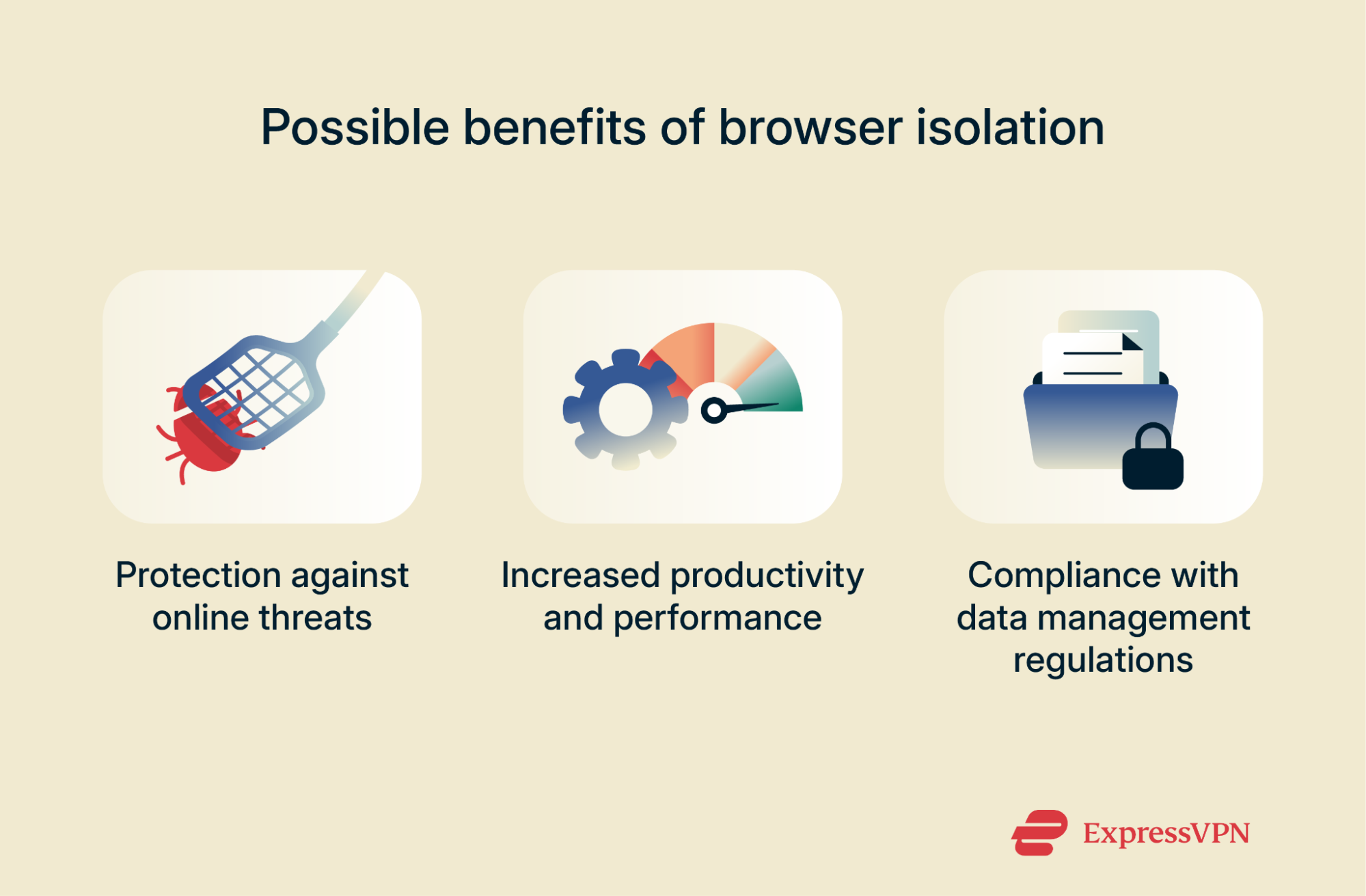 Possible benefits of browser isolation

Protection against online threats

Increased productivity and performance

Compliance with data management regulations

ExpressVPN